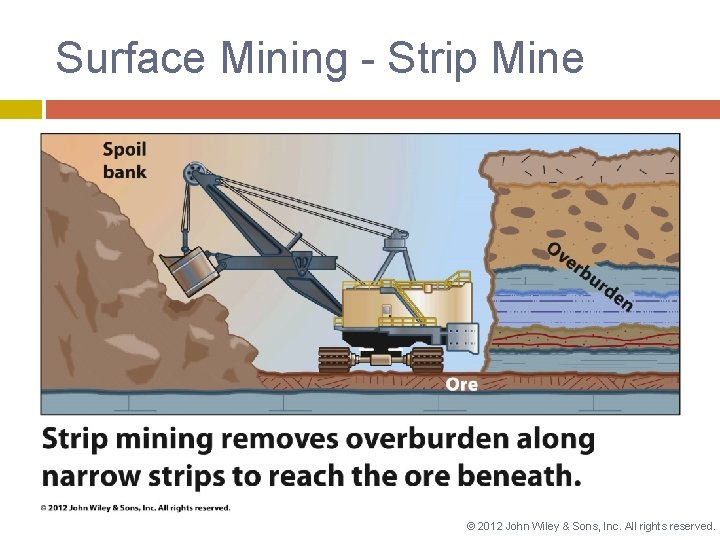 Surface Mining - Strip Mine

Spoil bank

Overburden

Ore

Strip mining removes overburden along narrow strips to reach the ore beneath.

© 2012 John Wiley & Sons, Inc. All rights reserved.

© 2012 John Wiley & Sons, Inc. All rights reserved.